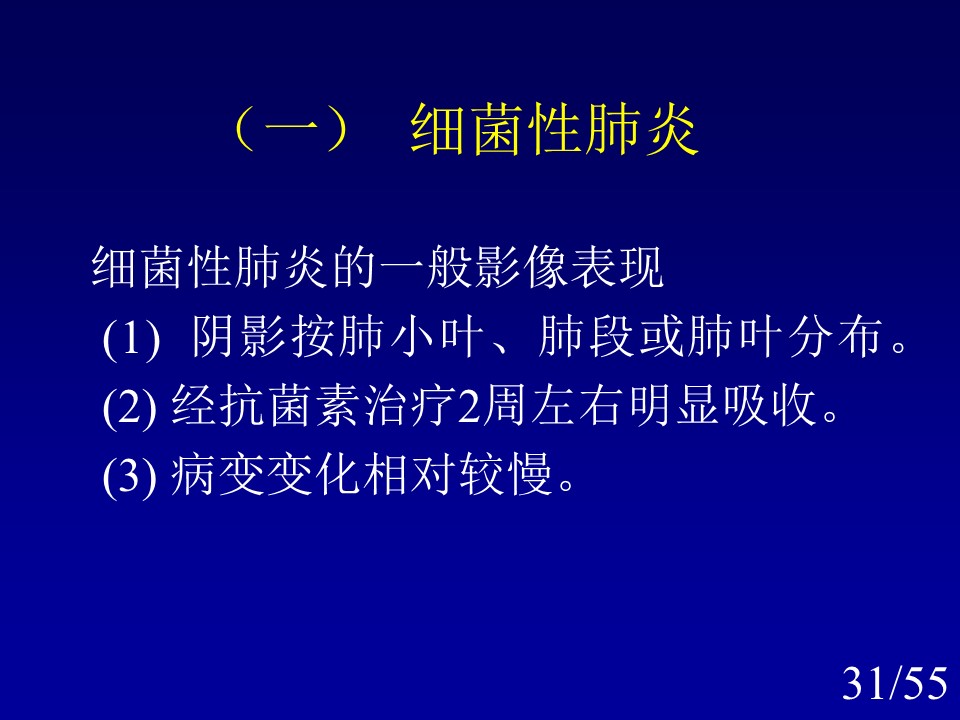 （一） 细菌性肺炎

细菌性肺炎的一般影像表现
(1) 阴影按肺小叶、肺段或肺叶分布。
(2) 经抗菌素治疗2周左右明显吸收。
(3) 病变变化相对较慢。

31/55